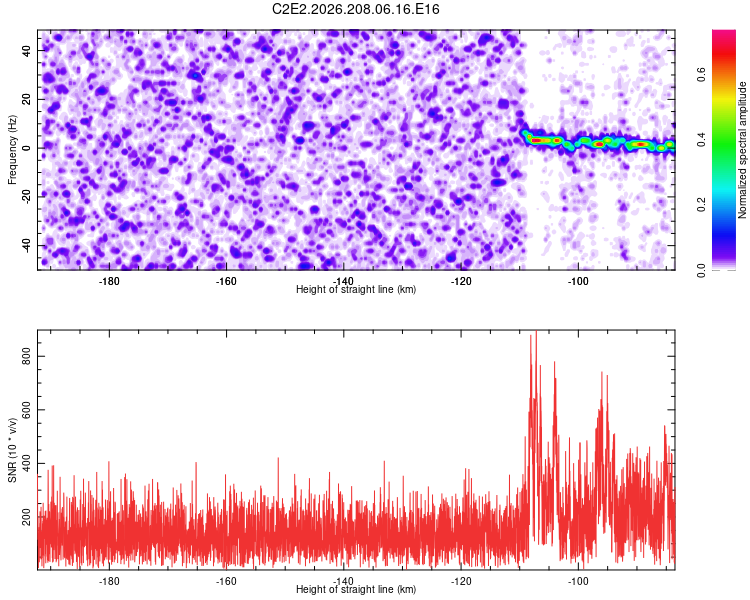 C2E2.2026.208.06.16.E16

Frequency (Hz)

40
20
0
-20
-40

-180 -160 -140 -120 -100
Height of straight line (km)

Normalized spectral amplitude
0.0 0.2 0.4 0.6

SNR (10 * v/v)

800
600
400
200

-180 -160 -140 -120 -100
Height of straight line (km)